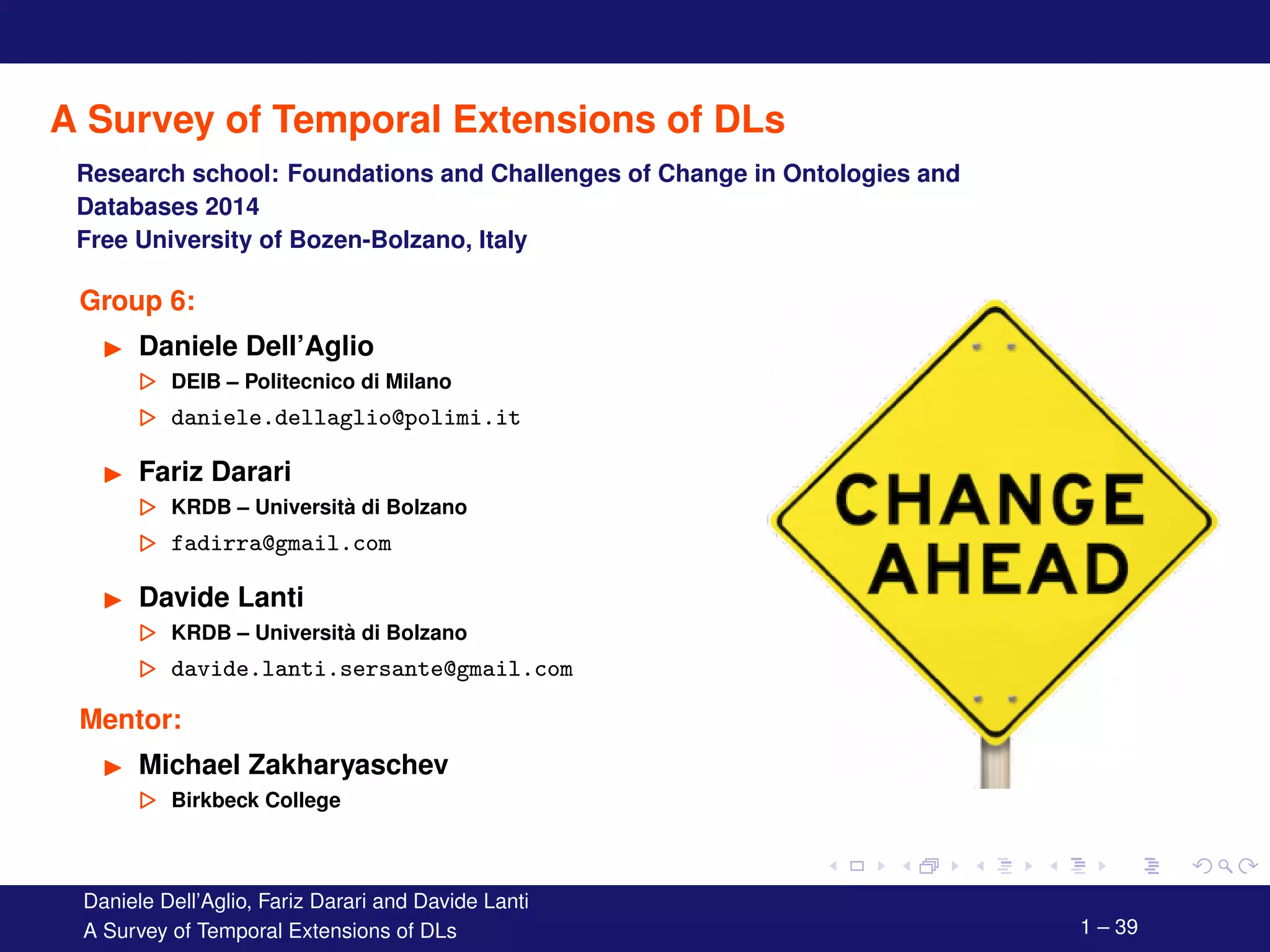 A Survey of Temporal Extensions of DLs

Research school: Foundations and Challenges of Change in Ontologies and Databases 2014
Free University of Bozen-Bolzano, Italy

Group 6:

▶ Daniele Dell'Aglio
▷ DEIB – Politecnico di Milano
▷ daniele.dellaglio@polimi.it

▶ Fariz Darari
▷ KRDB – Università di Bolzano
▷ fadirra@gmail.com

▶ Davide Lanti
▷ KRDB – Università di Bolzano
▷ davide.lanti.sersante@gmail.com

Mentor:

▶ Michael Zakharyaschev
▷ Birkbeck College

CHANGE AHEAD

Daniele Dell'Aglio, Fariz Darari and Davide Lanti
A Survey of Temporal Extensions of DLs

1 – 39